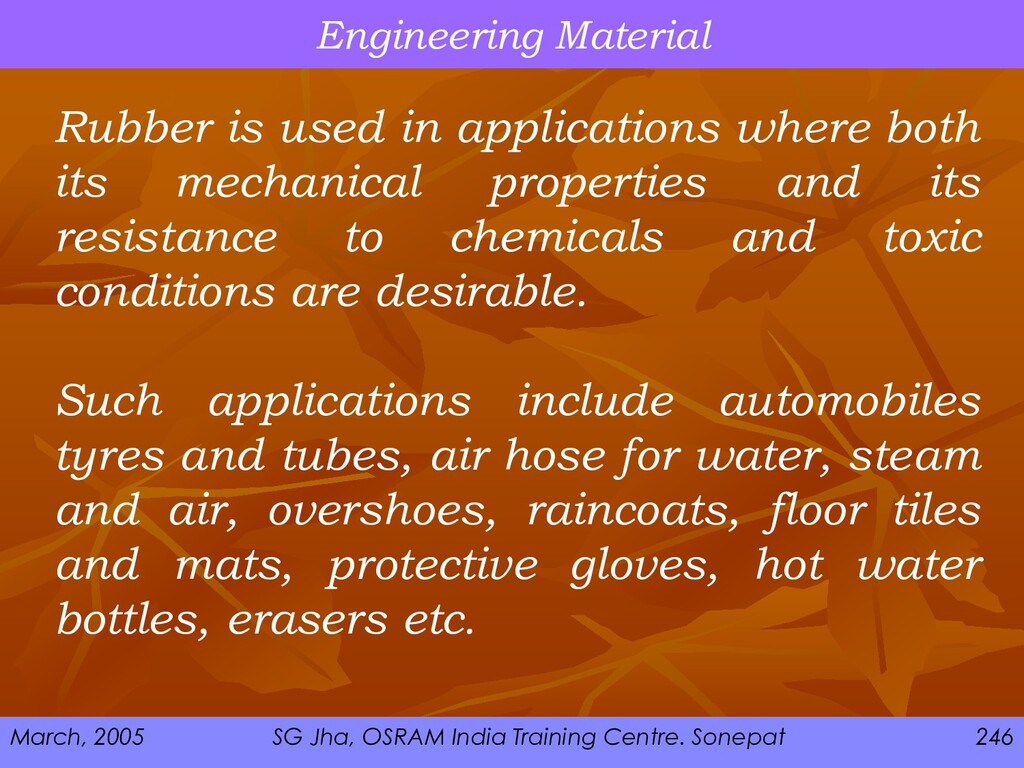 Engineering Material

Rubber is used in applications where both its mechanical properties and its resistance to chemicals and toxic conditions are desirable.

Such applications include automobiles tyres and tubes, air hose for water, steam and air, overshoes, raincoats, floor tiles and mats, protective gloves, hot water bottles, erasers etc.

March, 2005 SG Jha, OSRAM India Training Centre. Sonepat 246